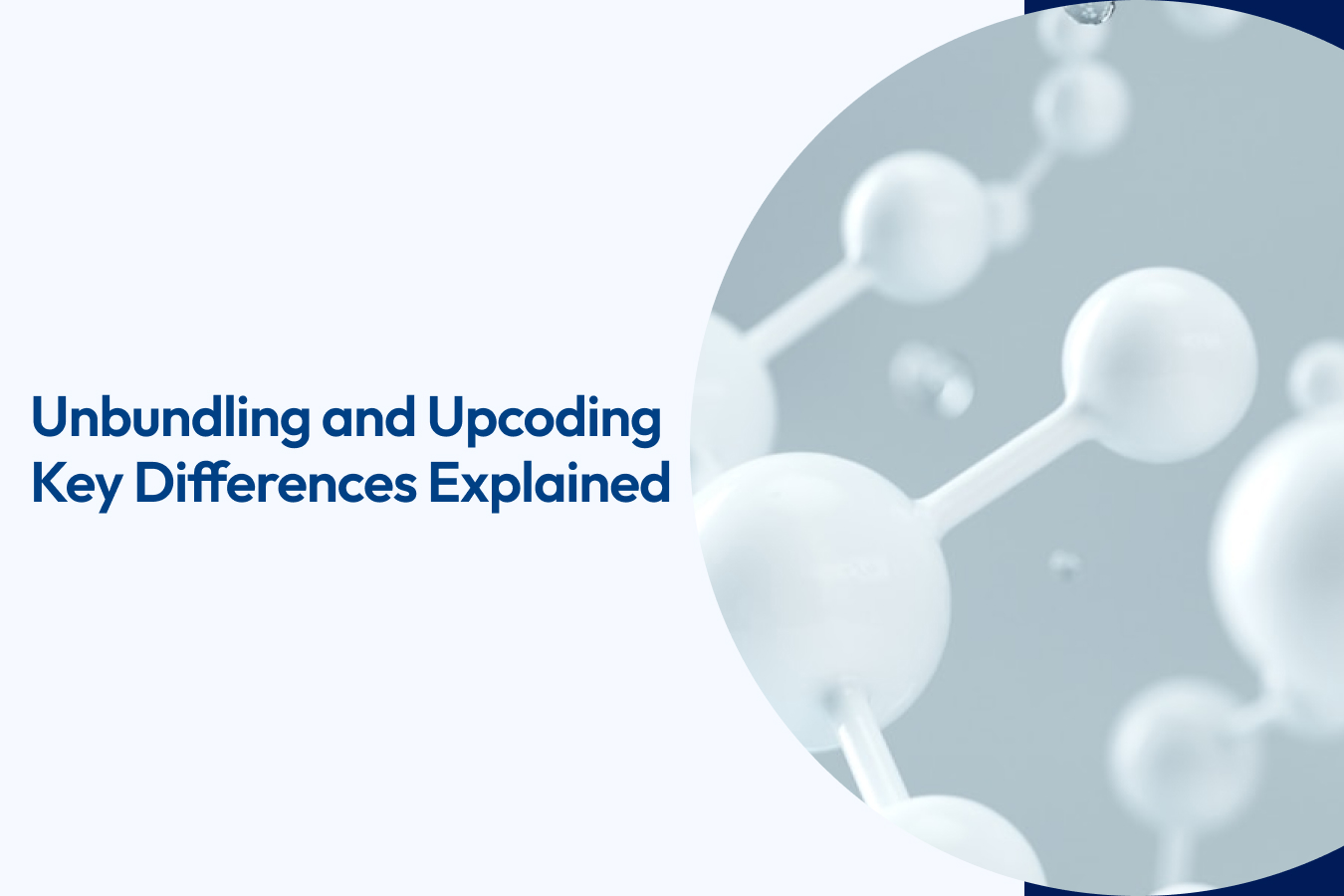 Unbundling and Upcoding
Key Differences Explained